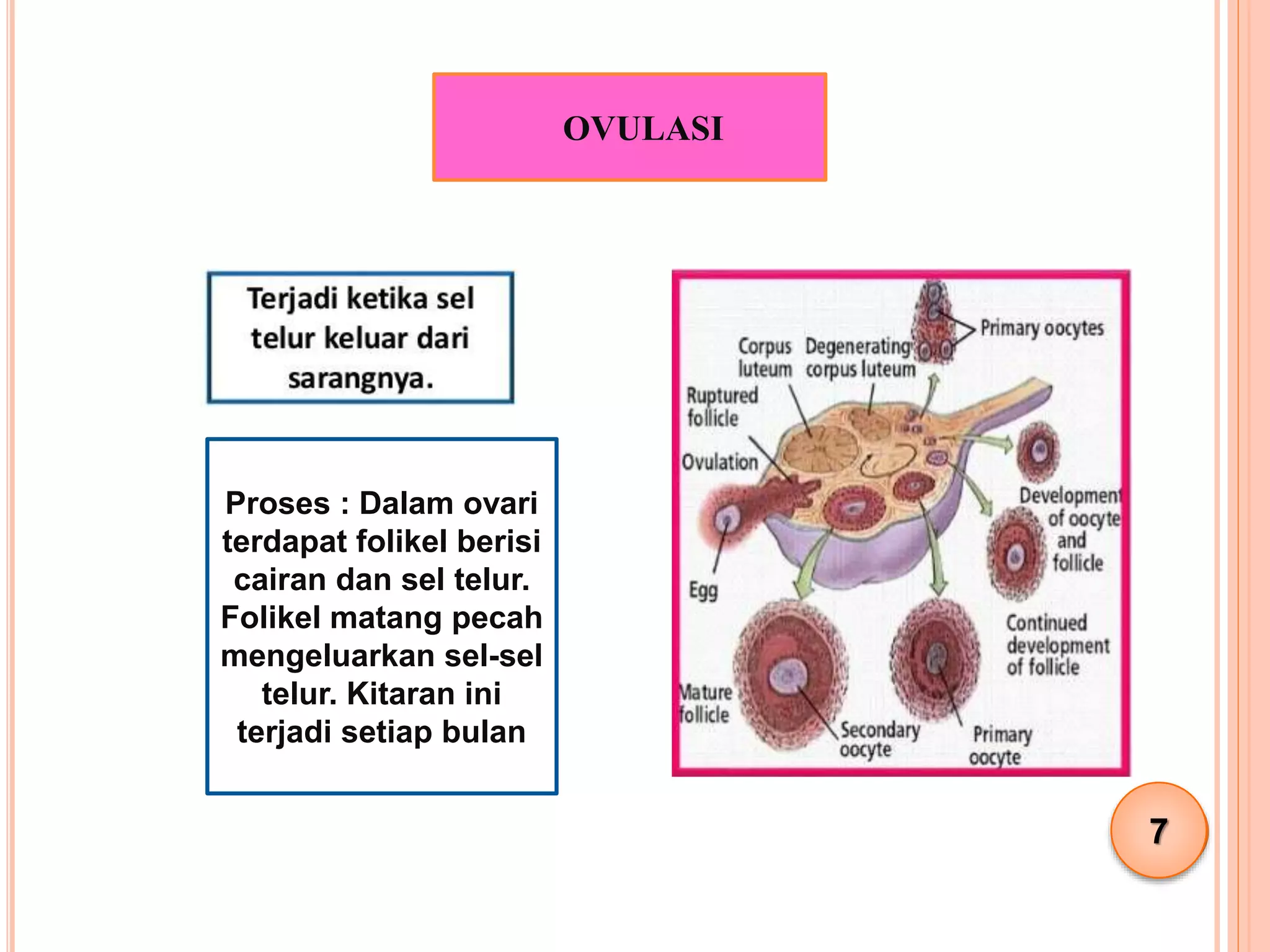 OVULASI

Terjadi ketika sel telur keluar dari sarangnya.

Proses : Dalam ovari terdapat folikel berisi cairan dan sel telur. Folikel matang pecah mengeluarkan sel-sel telur. Kitaran ini terjadi setiap bulan

Primary oocytes
Corpus luteum
Degenerating corpus luteum
Ruptured follicle
Ovulation
Development of oocyte and follicle
Egg
Continued development of follicle
Mature follicle
Secondary oocyte
Primary oocyte

7